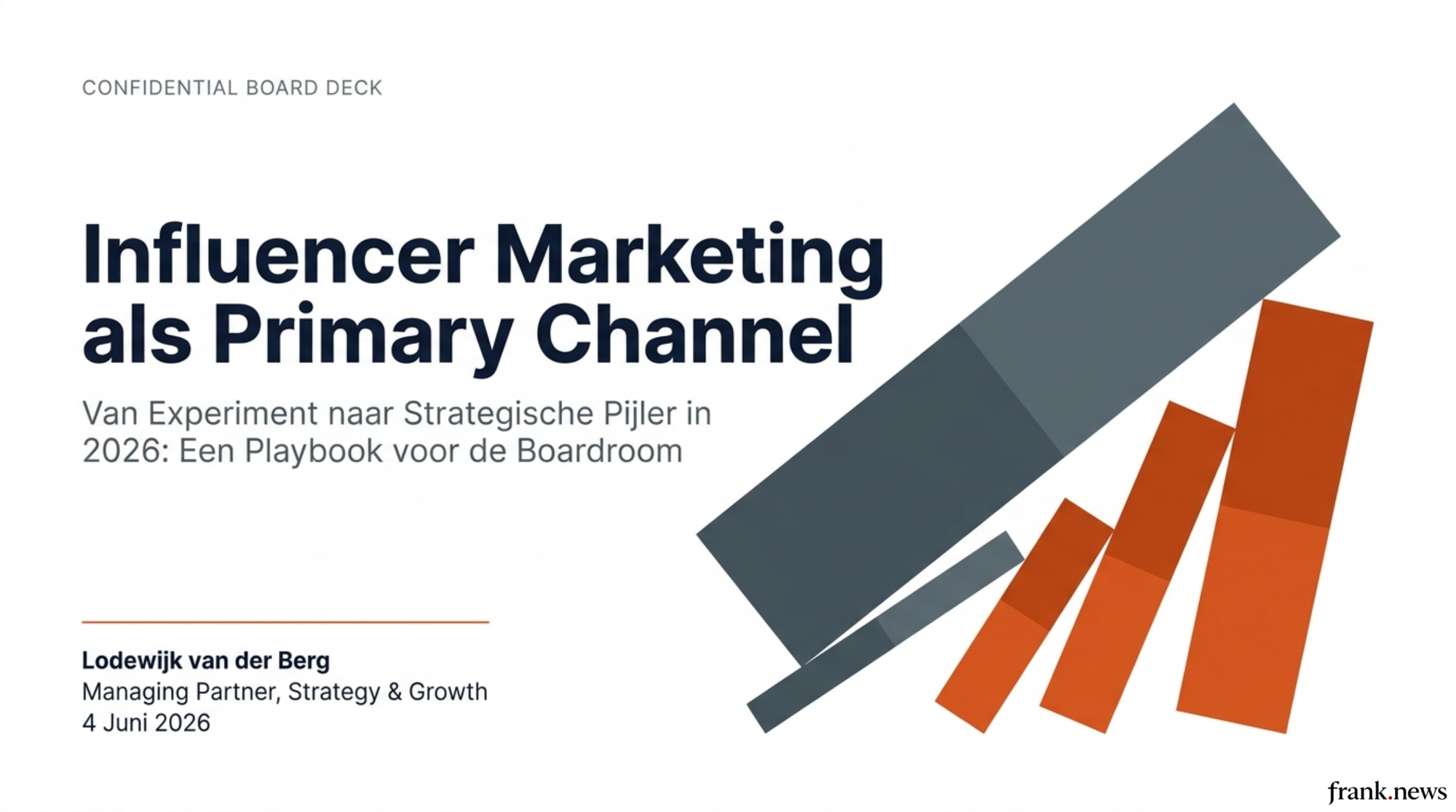 CONFIDENTIAL BOARD DECK

Influencer Marketing als Primary Channel

Van Experiment naar Strategische Pijler in 2026: Een Playbook voor de Boardroom

Lodewijk van der Berg
Managing Partner, Strategy & Growth
4 Juni 2026

frank.news